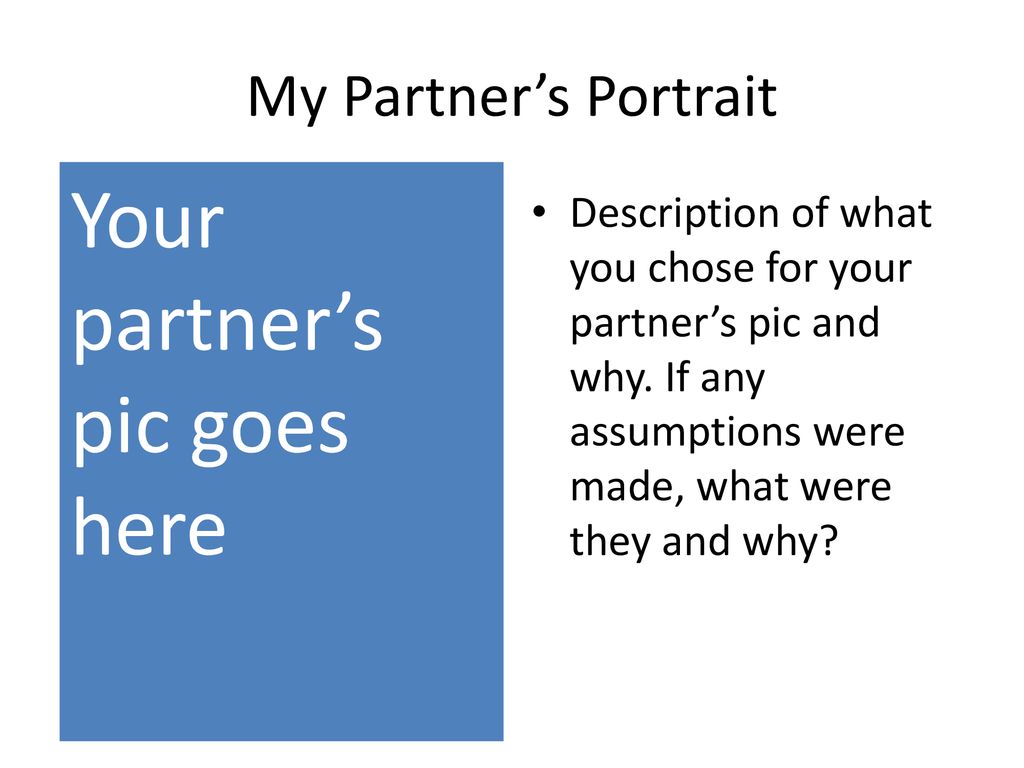 My Partner’s Portrait

Your partner’s pic goes here

• Description of what you chose for your partner’s pic and why. If any assumptions were made, what were they and why?